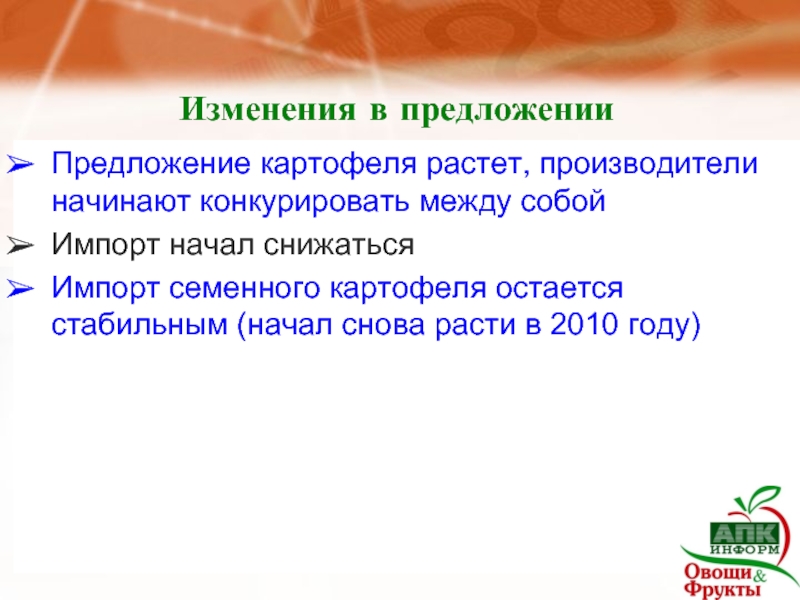 Изменения в предложении

➢ Предложение картофеля растет, производители начинают конкурировать между собой

➢ Импорт начал снижаться

➢ Импорт семенного картофеля остается стабильным (начал снова расти в 2010 году)

АПК ИНФОРМ
Овощи & Фрукты